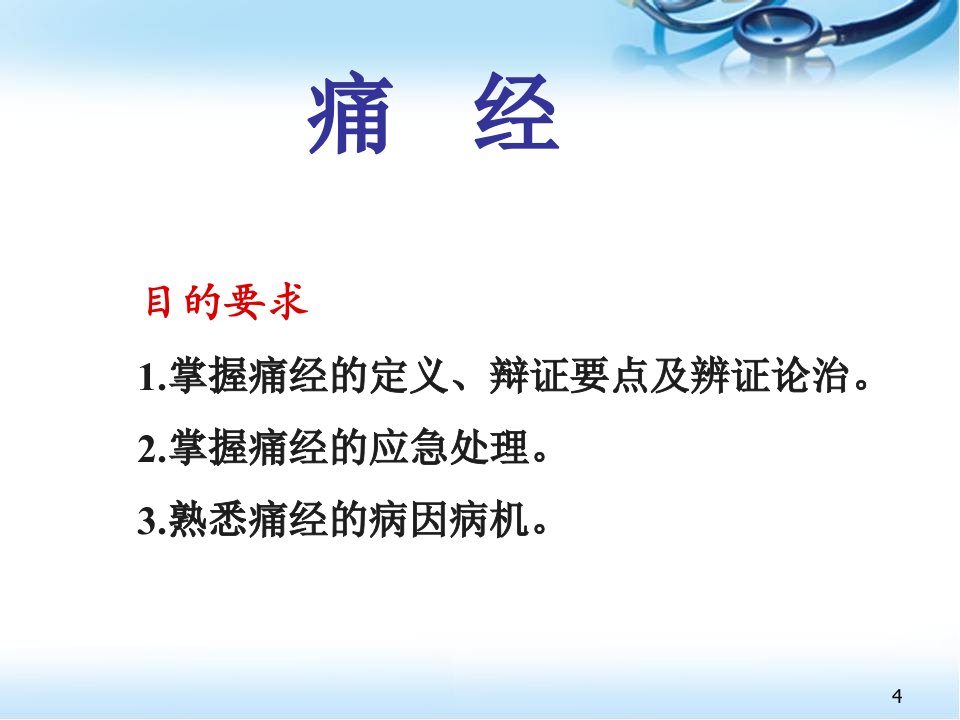 痛　经

目的要求

1.掌握痛经的定义、辩证要点及辨证论治。

2.掌握痛经的应急处理。

3.熟悉痛经的病因病机。

4